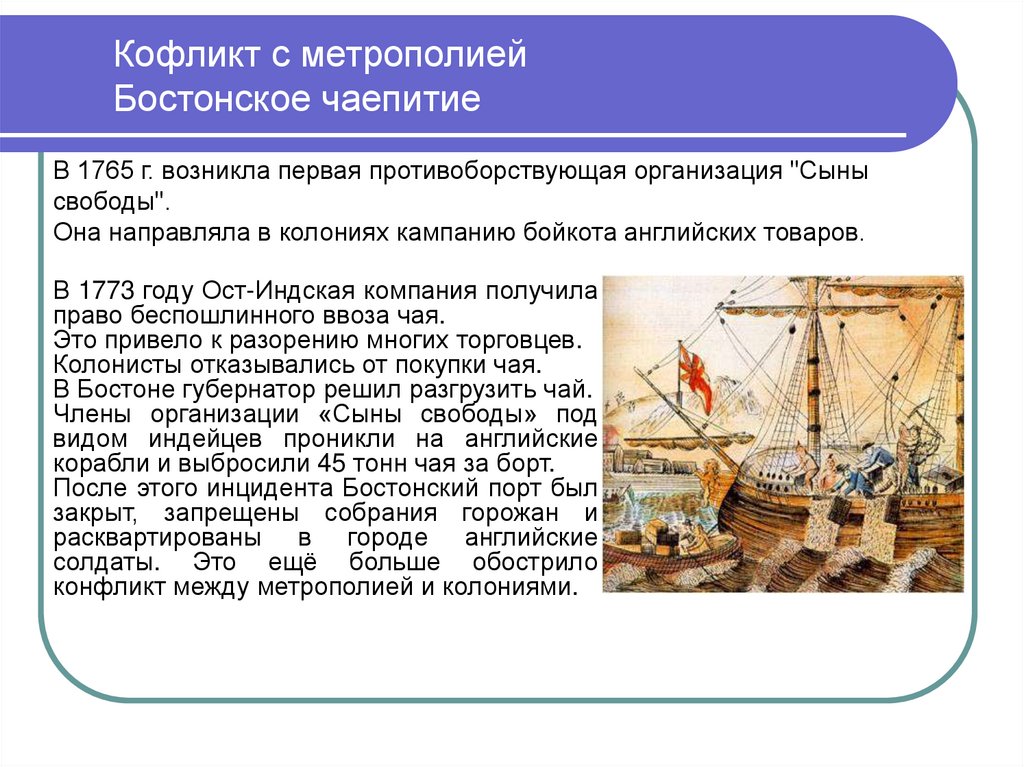 Кофликт с метрополией
Бостонское чаепитие

В 1765 г. возникла первая противоборствующая организация "Сыны свободы".
Она направляла в колониях кампанию бойкота английских товаров.

В 1773 году Ост-Индская компания получила право беспошлинного ввоза чая.
Это привело к разорению многих торговцев.
Колонисты отказывались от покупки чая.
В Бостоне губернатор решил разгрузить чай.
Члены организации «Сыны свободы» под видом индейцев проникли на английские корабли и выбросили 45 тонн чая за борт.
После этого инцидента Бостонский порт был закрыт, запрещены собрания горожан и расквартированы в городе английские солдаты. Это ещё больше обострило конфликт между метрополией и колониями.